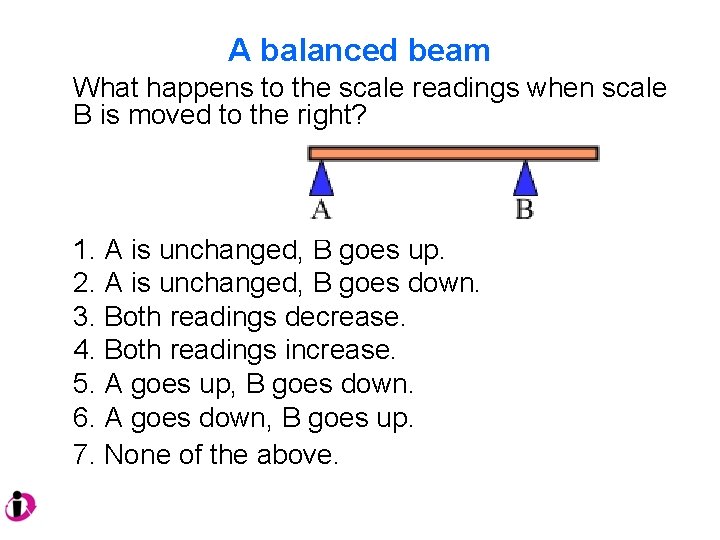 A balanced beam

What happens to the scale readings when scale B is moved to the right?

A

B

1. A is unchanged, B goes up.
2. A is unchanged, B goes down.
3. Both readings decrease.
4. Both readings increase.
5. A goes up, B goes down.
6. A goes down, B goes up.
7. None of the above.